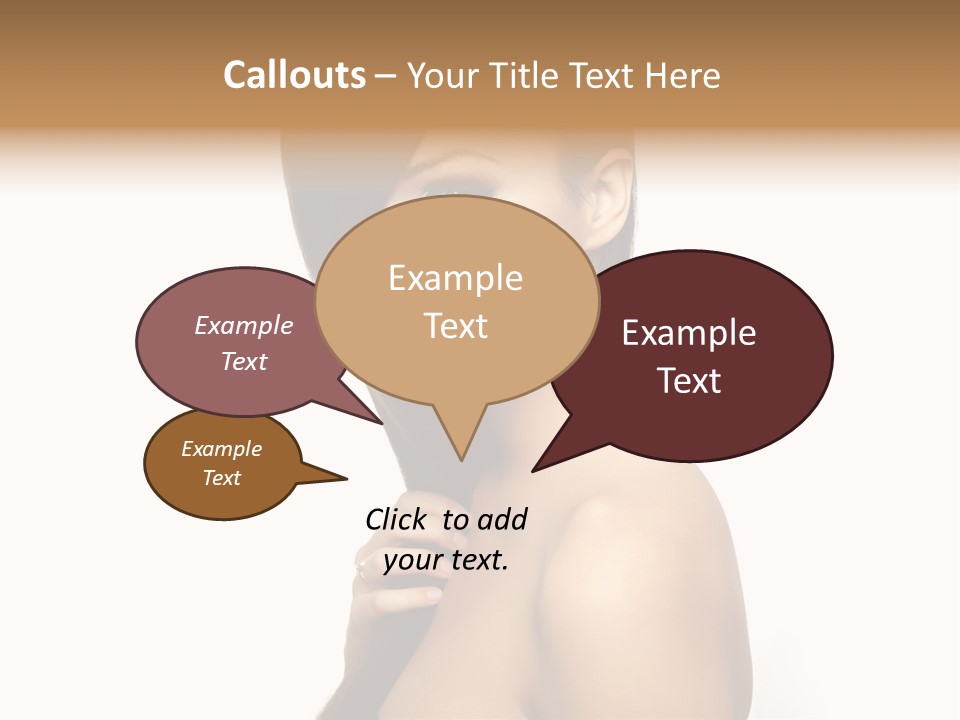 Callouts – Your Title Text Here

Example Text

Example Text

Example Text

Example Text

Click to add your text.